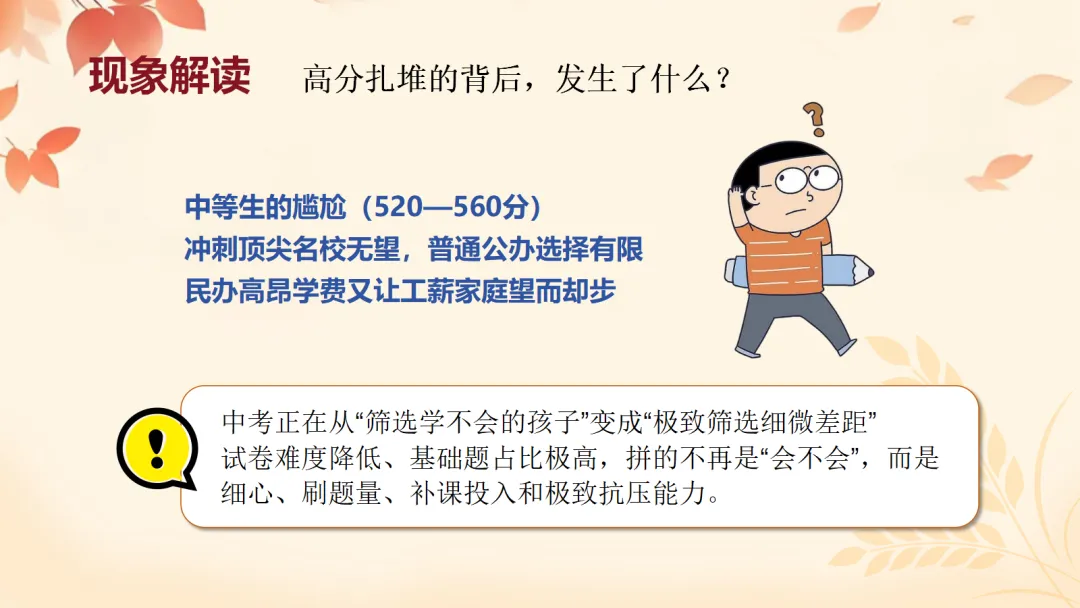 现象解读 高分扎堆的背后，发生了什么？

?

中等生的尴尬（520—560分）
冲刺顶尖名校无望，普通公办选择有限
民办高昂学费又让工薪家庭望而却步

!

中考正在从“筛选学不会的孩子”变成“极致筛选细微差距”
试卷难度降低、基础题占比极高，拼的不再是“会不会”，而是细心、刷题量、补课投入和极致抗压能力。